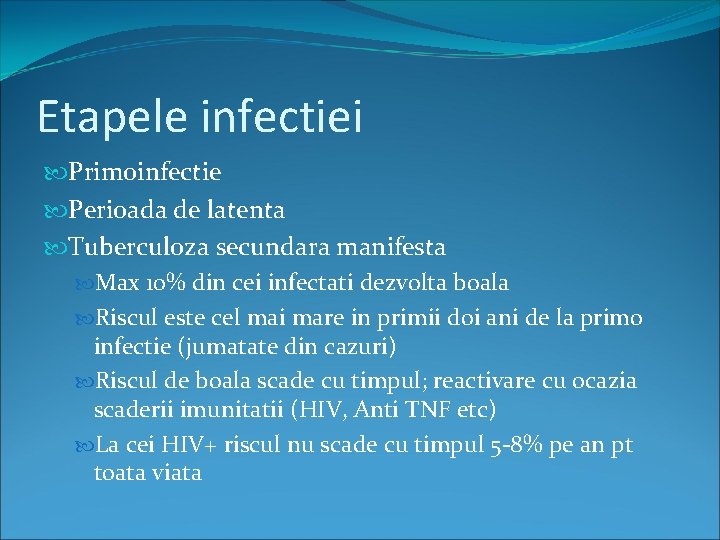 Etapele infectiei

Primoinfectie

Perioada de latenta

Tuberculoza secundara manifesta

Max 10% din cei infectati dezvolta boala

Riscul este cel mai mare in primii doi ani de la primo infectie (jumatate din cazuri)

Riscul de boala scade cu timpul; reactivare cu ocazia scaderii imunitatii (HIV, Anti TNF etc)

La cei HIV+ riscul nu scade cu timpul 5-8% pe an pt toata viata